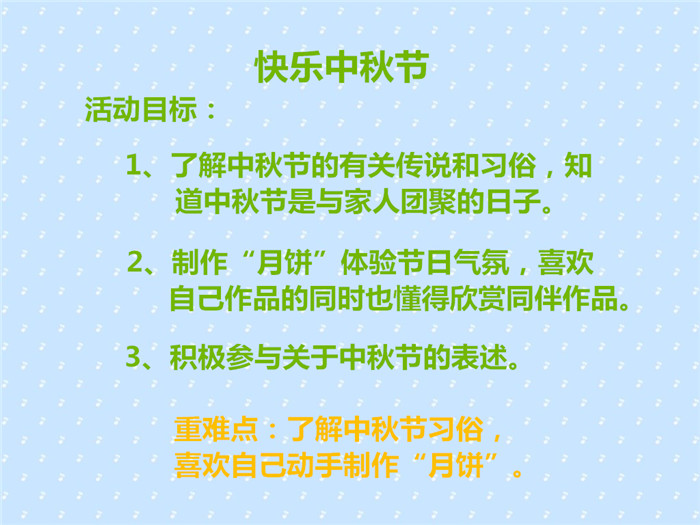 快乐中秋节

活动目标：

1、了解中秋节的有关传说和习俗，知道中秋节是与家人团聚的日子。

2、制作“月饼”体验节日气氛，喜欢自己作品的同时也懂得欣赏同伴作品。

3、积极参与关于中秋节的表述。

重难点：了解中秋节习俗，喜欢自己动手制作“月饼”。